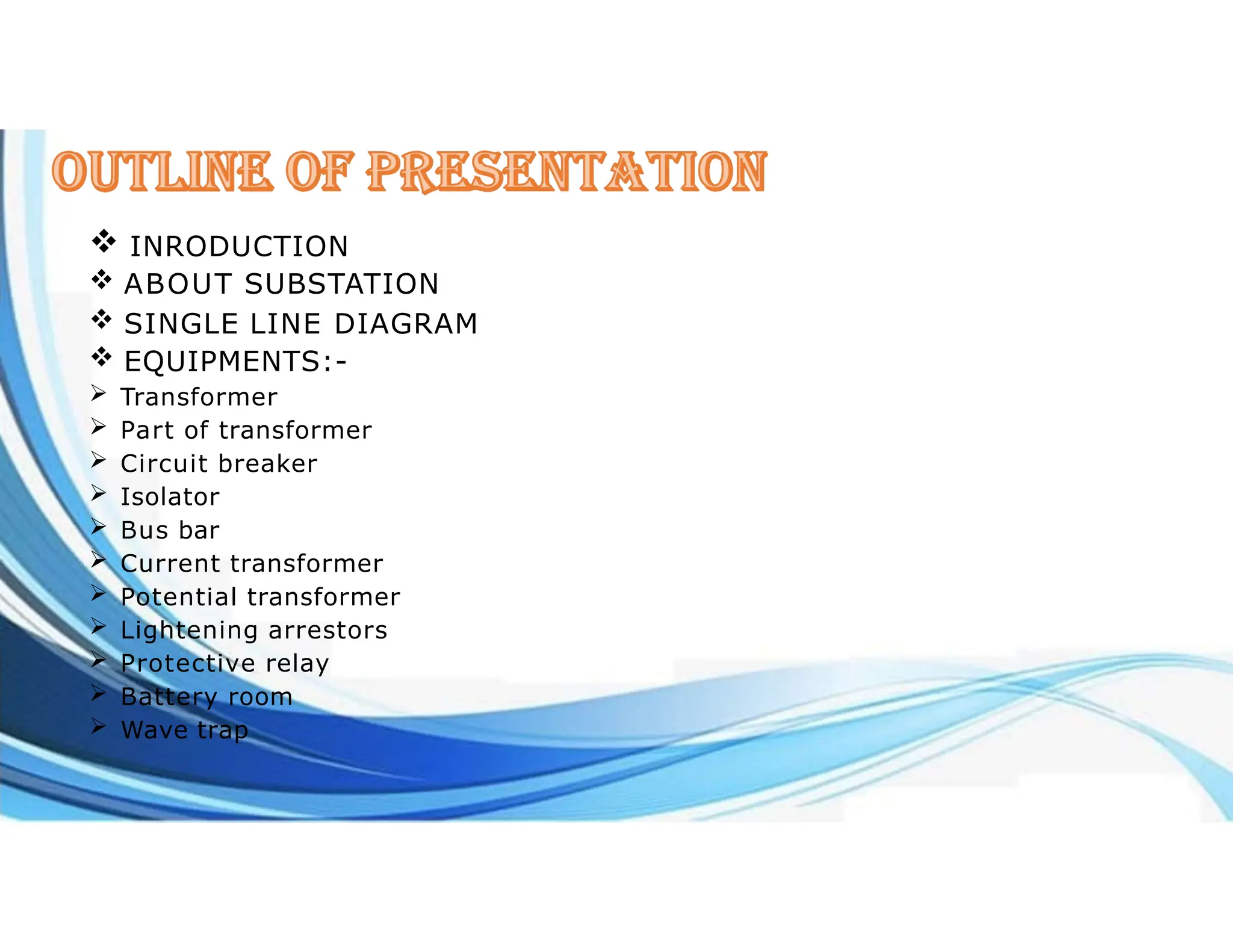 OUTLINE OF PRESENTATION

❖ INRODUCTION
❖ ABOUT SUBSTATION
❖ SINGLE LINE DIAGRAM
❖ EQUIPMENTS:-
➢ Transformer
➢ Part of transformer
➢ Circuit breaker
➢ Isolator
➢ Bus bar
➢ Current transformer
➢ Potential transformer
➢ Lightening arrestors
➢ Protective relay
➢ Battery room
➢ Wave trap